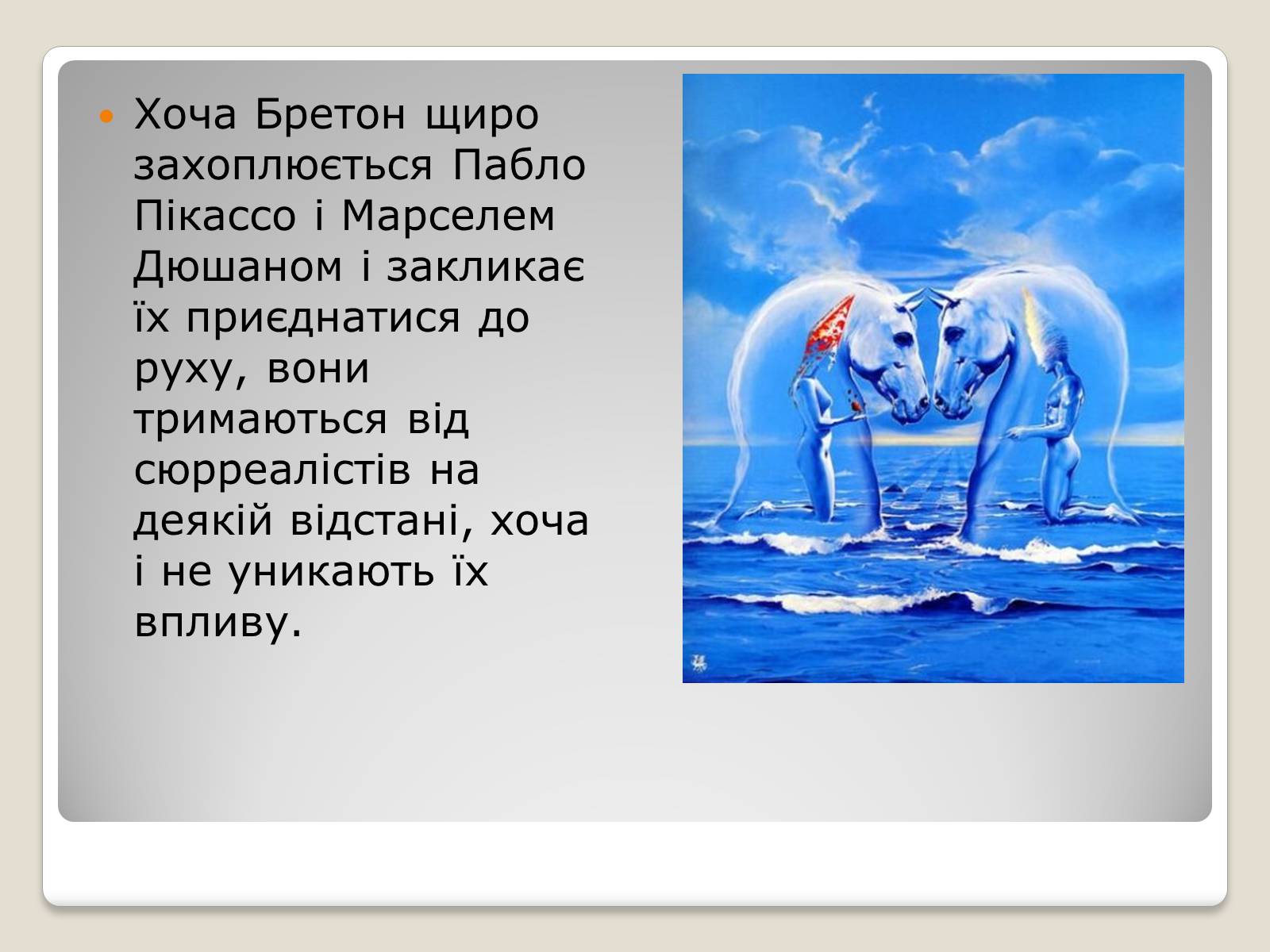 Хоча Бретон щиро захоплюється Пабло Пікассо і Марселем Дюшаном і закликає їх приєднатися до руху, вони тримаються від сюрреалістів на деякій відстані, хоча і не уникають їх впливу.